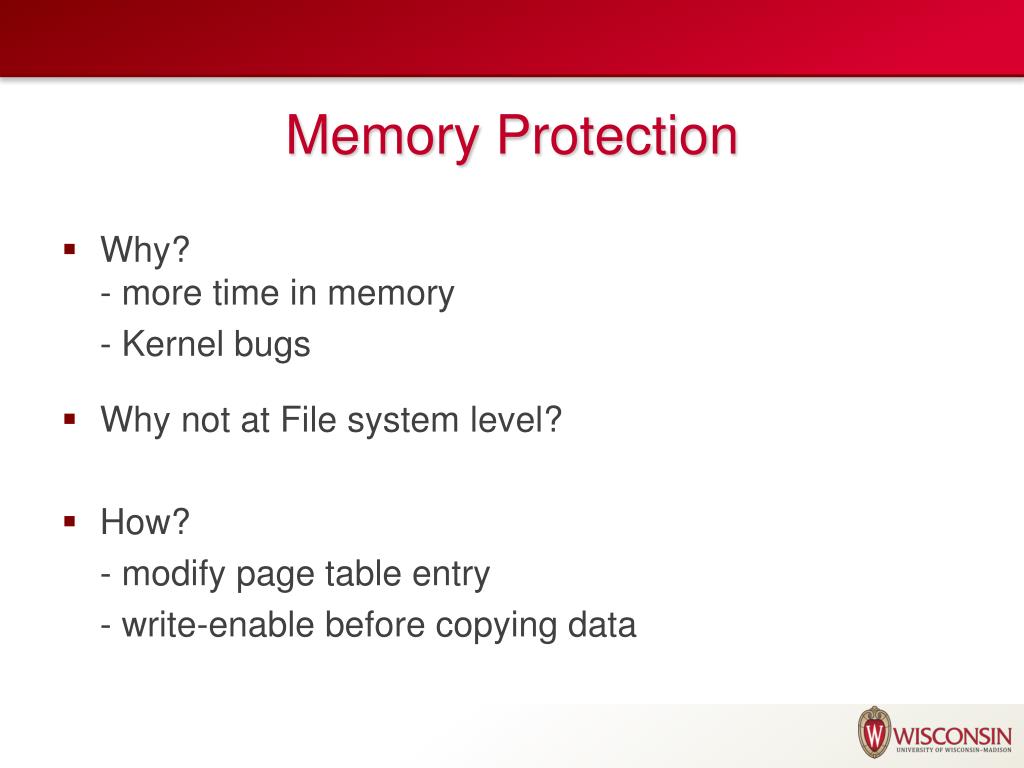 Memory Protection

▪ Why?
- more time in memory
- Kernel bugs

▪ Why not at File system level?

▪ How?
- modify page table entry
- write-enable before copying data

W WISCONSIN
UNIVERSITY OF WISCONSIN–MADISON